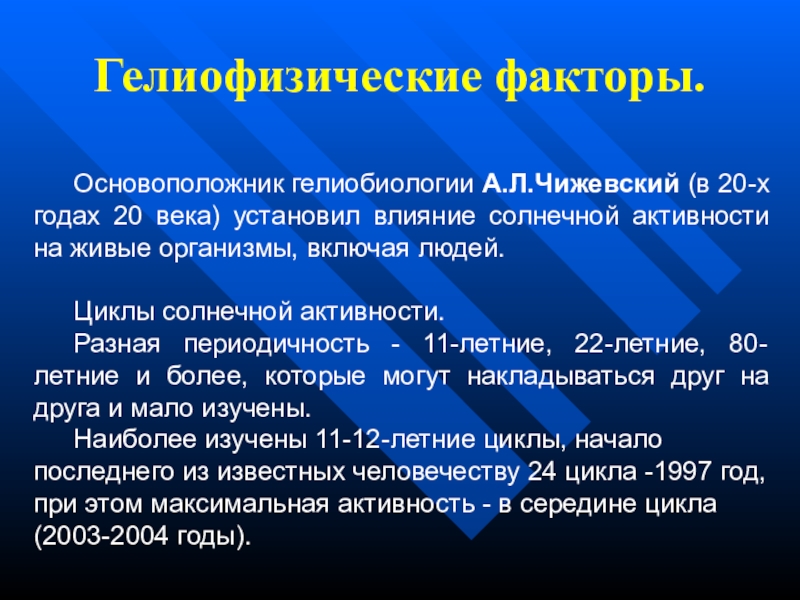 Гелиофизические факторы.

Основоположник гелиобиологии А.Л.Чижевский (в 20-х годах 20 века) установил влияние солнечной активности на живые организмы, включая людей.

Циклы солнечной активности.

Разная периодичность - 11-летние, 22-летние, 80-летние и более, которые могут накладываться друг на друга и мало изучены.

Наиболее изучены 11-12-летние циклы, начало последнего из известных человечеству 24 цикла -1997 год, при этом максимальная активность - в середине цикла (2003-2004 годы).